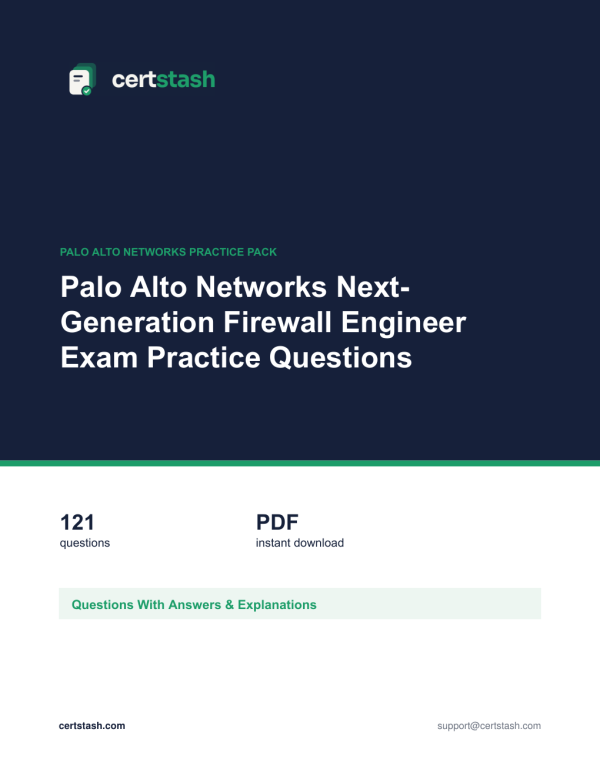 certstash

PALO ALTO NETWORKS PRACTICE PACK

Palo Alto Networks Next-Generation Firewall Engineer Exam Practice Questions

121
questions

PDF
instant download

Questions With Answers & Explanations

certstash.com

support@certstash.com